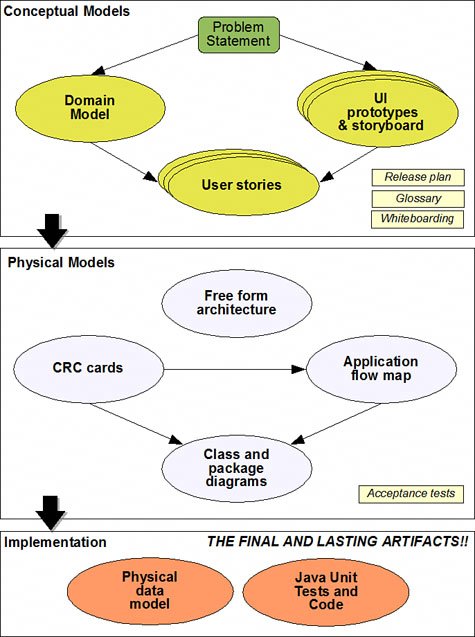 Conceptual Models

Problem Statement

Domain Model

UI prototypes & storyboard

User stories

Release plan

Glossary

Whiteboarding

Physical Models

Free form architecture

CRC cards

Application flow map

Class and package diagrams

Acceptance tests

Implementation

THE FINAL AND LASTING ARTIFACTS!!

Physical data model

Java Unit Tests and Code